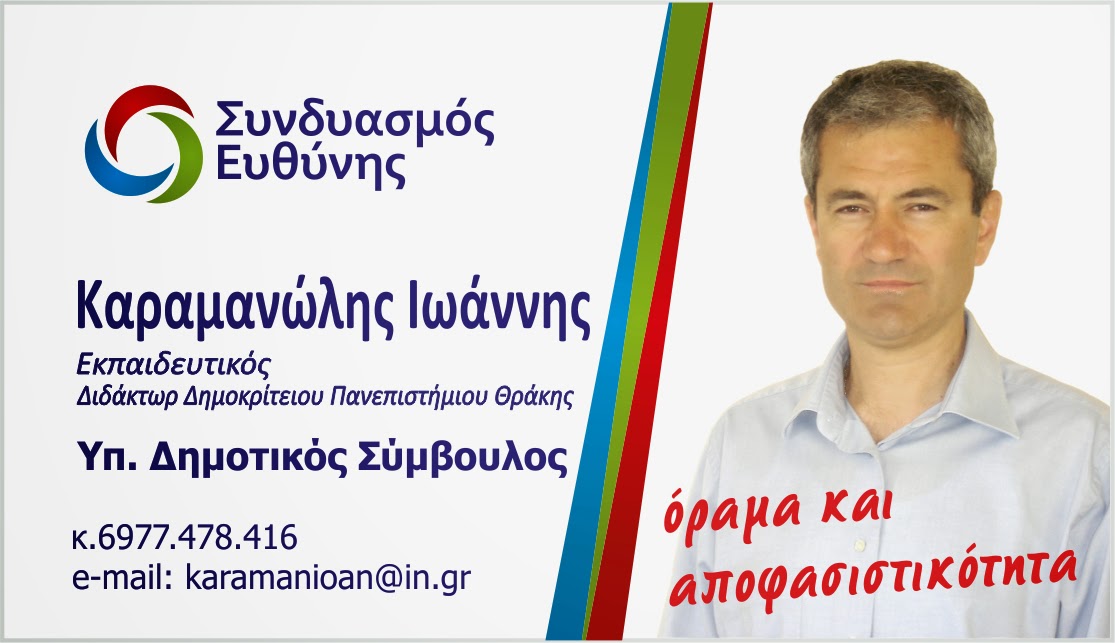 Συνδυασμός Ευθύνης

Καραμανώλης Ιωάννης

Εκπαιδευτικός
Διδάκτωρ Δημοκρίτειου Πανεπιστήμιου Θράκης

Υπ. Δημοτικός Σύμβουλος

κ.6977.478.416
e-mail: karamanioan@in.gr

όραμα και αποφασιστικότητα